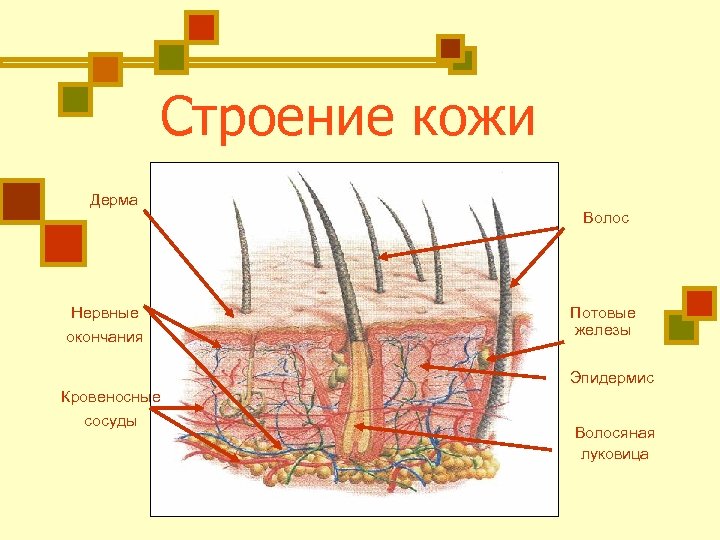 Строение кожи

Дерма

Нервные окончания

Кровеносные сосуды

Волос

Потовые железы

Эпидермис

Волосяная луковица